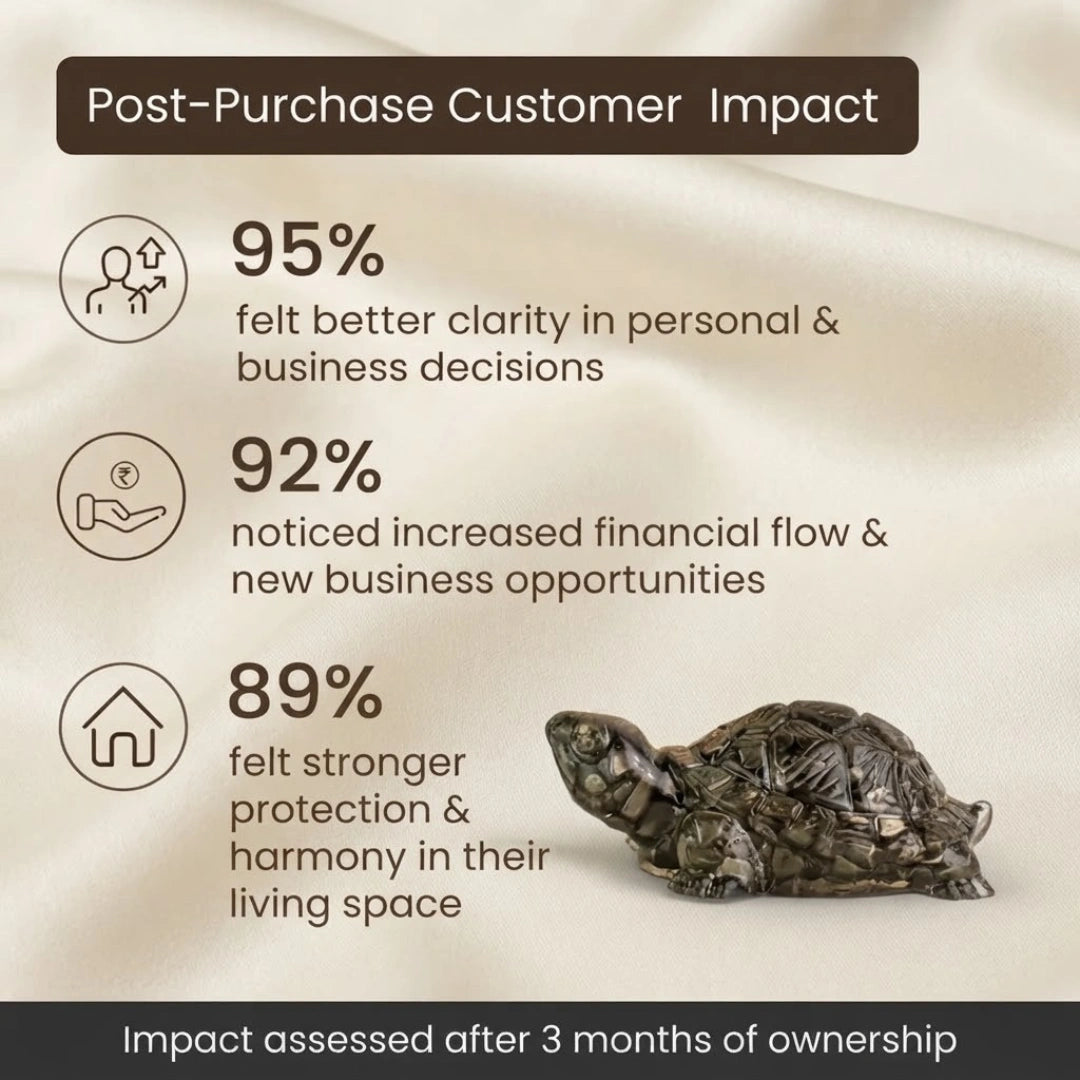 Post-Purchase Customer Impact

95%
felt better clarity in personal & business decisions

₹

92%
noticed increased financial flow & new business opportunities

89%
felt stronger protection & harmony in their living space

Impact assessed after 3 months of ownership